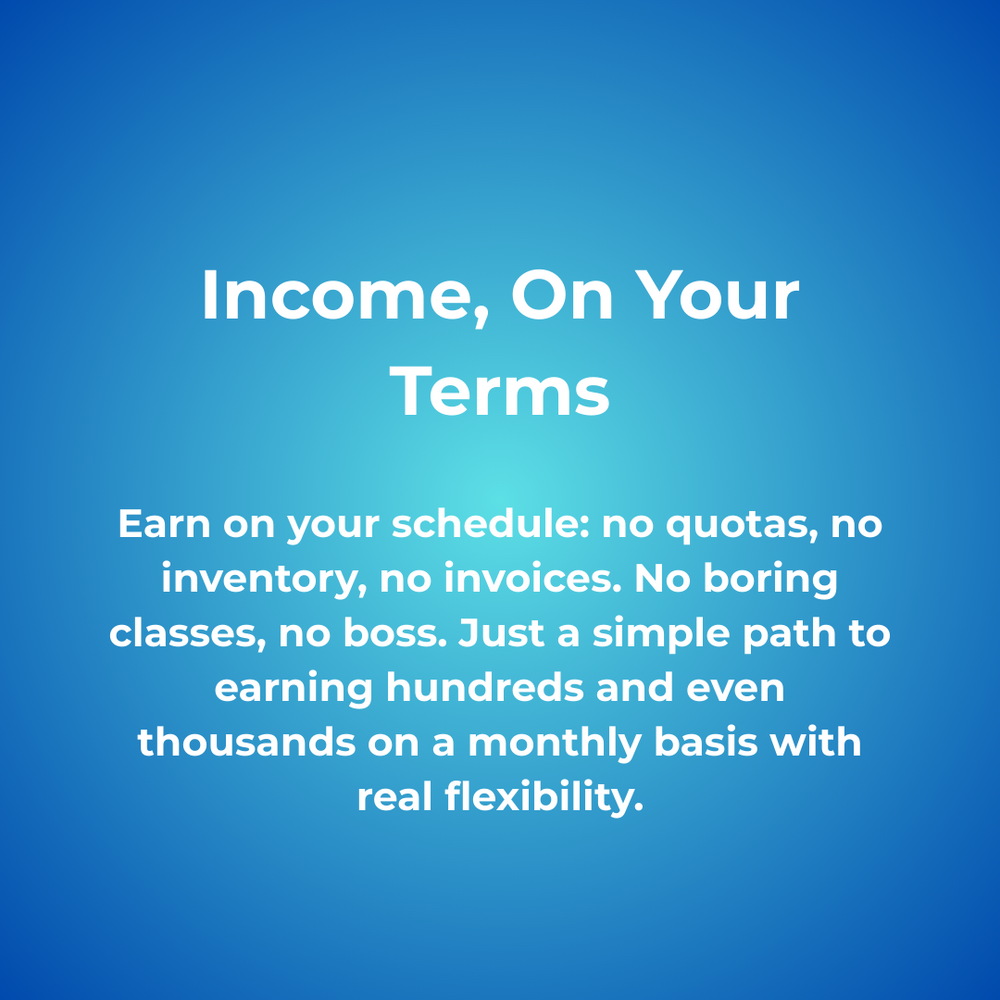 Income, On Your Terms

Earn on your schedule: no quotas, no inventory, no invoices. No boring classes, no boss. Just a simple path to earning hundreds and even thousands on a monthly basis with real flexibility.